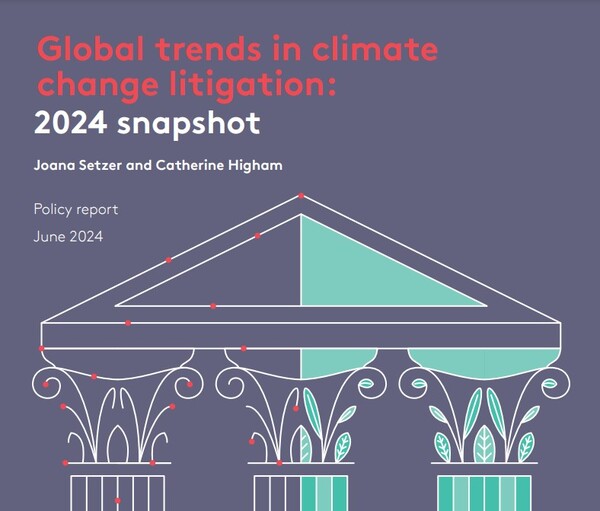 Global trends in climate change litigation:
2024 snapshot

Joana Setzer and Catherine Higham

Policy report

June 2024